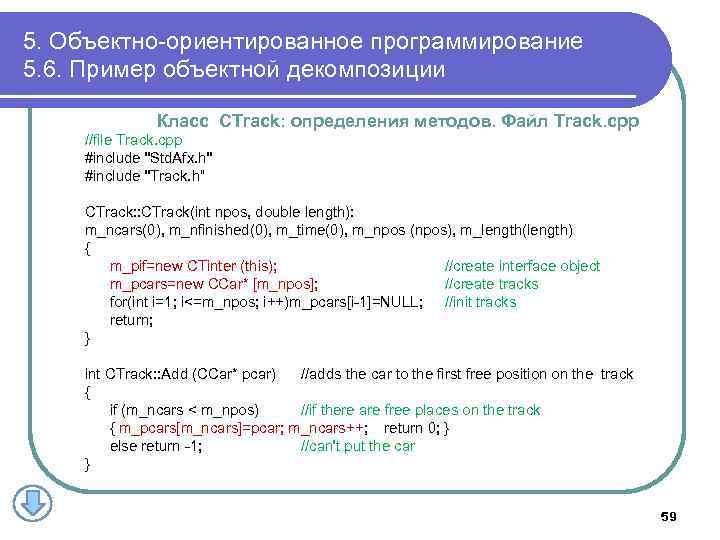 5. Объектно-ориентированное программирование
5.6. Пример объектной декомпозиции

Класс CTrack: определения методов. Файл Track.cpp

//file Track.cpp
#include "StdAfx.h"
#include "Track.h"

CTrack::CTrack(int npos, double length):
m_ncars(0), m_nfinished(0), m_time(0), m_npos (npos), m_length(length)
{
m_pif=new CTinter (this); //create interface object
m_pcars=new CCar* [m_npos]; //create tracks
for(int i=1; i<=m_npos; i++)m_pcars[i-1]=NULL; //init tracks
return;
}

int CTrack::Add (CCar* pcar) //adds the car to the first free position on the track
{
if (m_ncars < m_npos) //if there are free places on the track
{ m_pcars[m_ncars]=pcar; m_ncars++; return 0; }
else return -1; //can't put the car
}

59